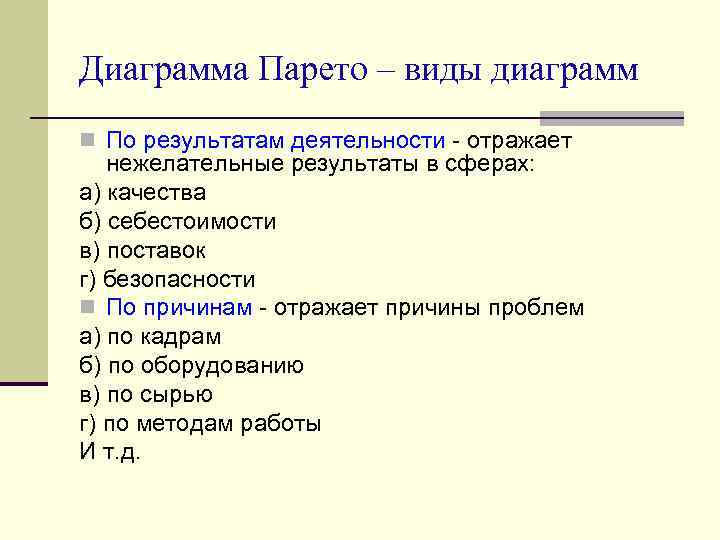 Диаграмма Парето – виды диаграмм

По результатам деятельности - отражает нежелательные результаты в сферах:
а) качества
б) себестоимости
в) поставок
г) безопасности

По причинам - отражает причины проблем
а) по кадрам
б) по оборудованию
в) по сырью
г) по методам работы
И т.д.